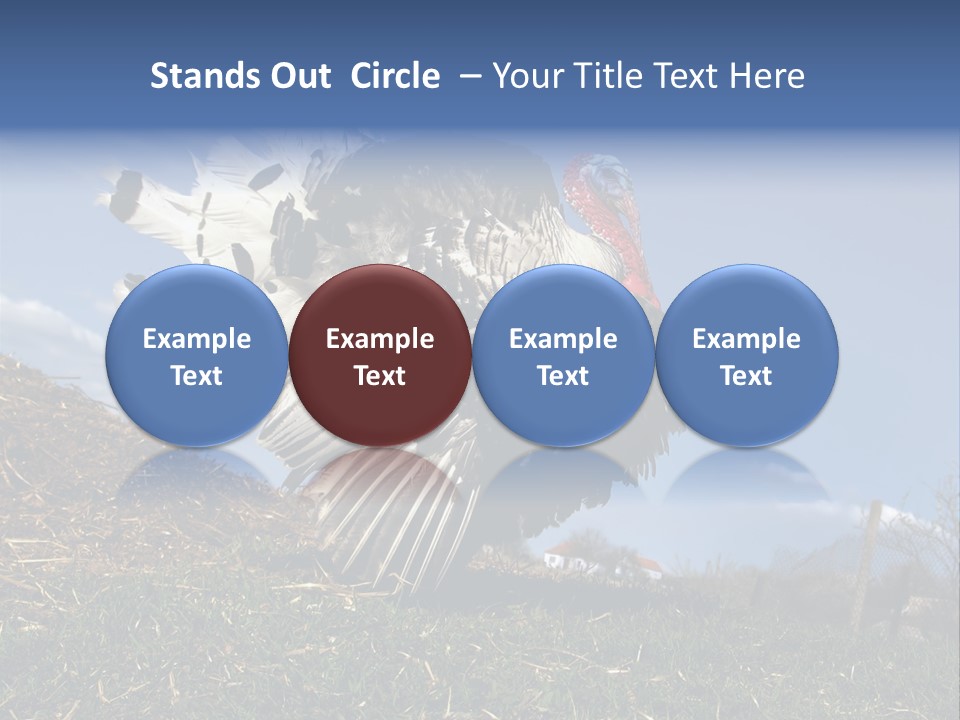 Stands Out Circle – Your Title Text Here

Example Text

Example Text

Example Text

Example Text